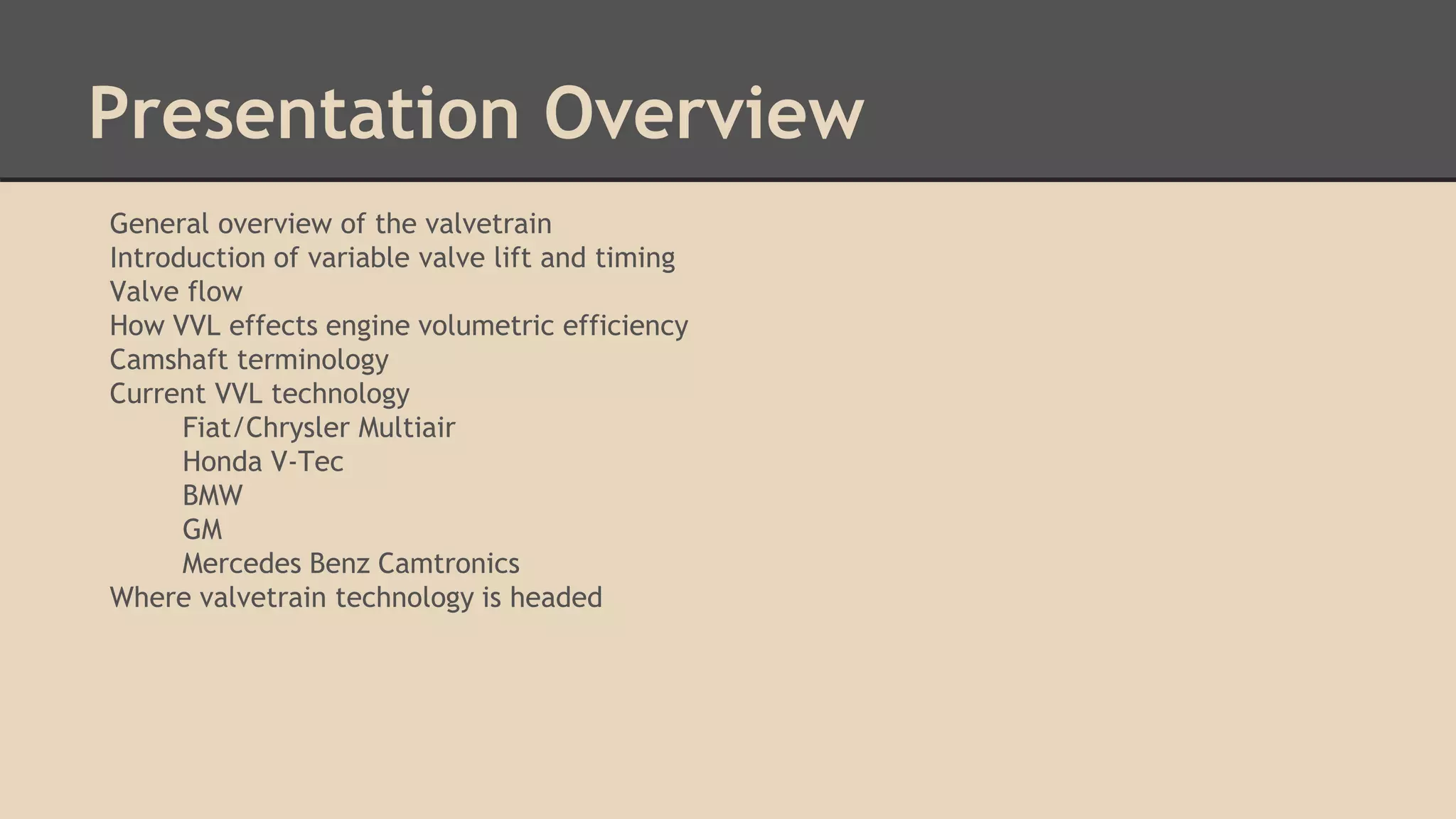 Presentation Overview

General overview of the valvetrain
Introduction of variable valve lift and timing
Valve flow
How VVL effects engine volumetric efficiency
Camshaft terminology
Current VVL technology
Fiat/Chrysler Multiair
Honda V-Tec
BMW
GM
Mercedes Benz Camtronics
Where valvetrain technology is headed